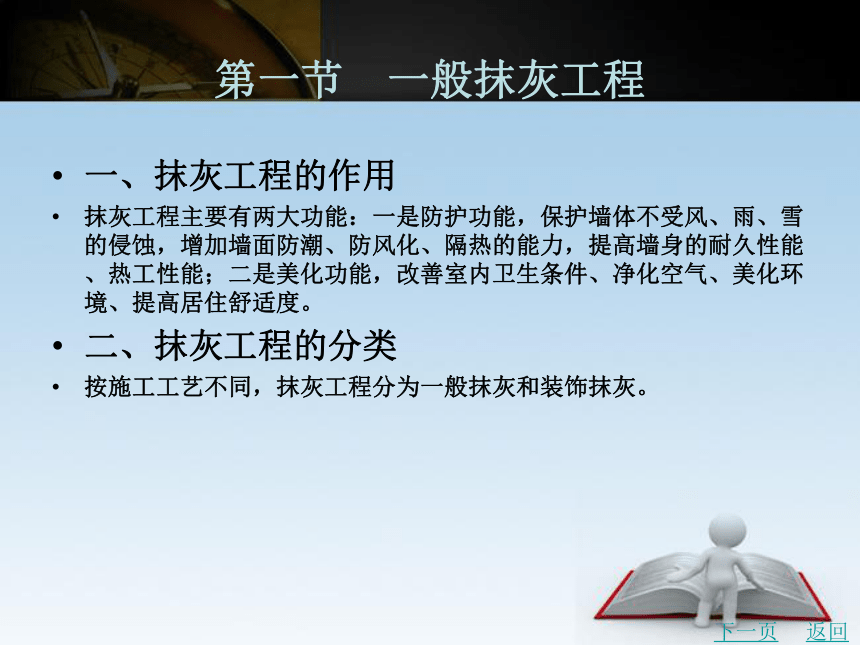 第一节　一般抹灰工程

• 一、抹灰工程的作用

• 抹灰工程主要有两大功能：一是防护功能，保护墙体不受风、雨、雪的侵蚀，增加墙面防潮、防风化、隔热的能力，提高墙身的耐久性能、热工性能；二是美化功能，改善室内卫生条件、净化空气、美化环境、提高居住舒适度。

• 二、抹灰工程的分类

• 按施工工艺不同，抹灰工程分为一般抹灰和装饰抹灰。

下一页　返回